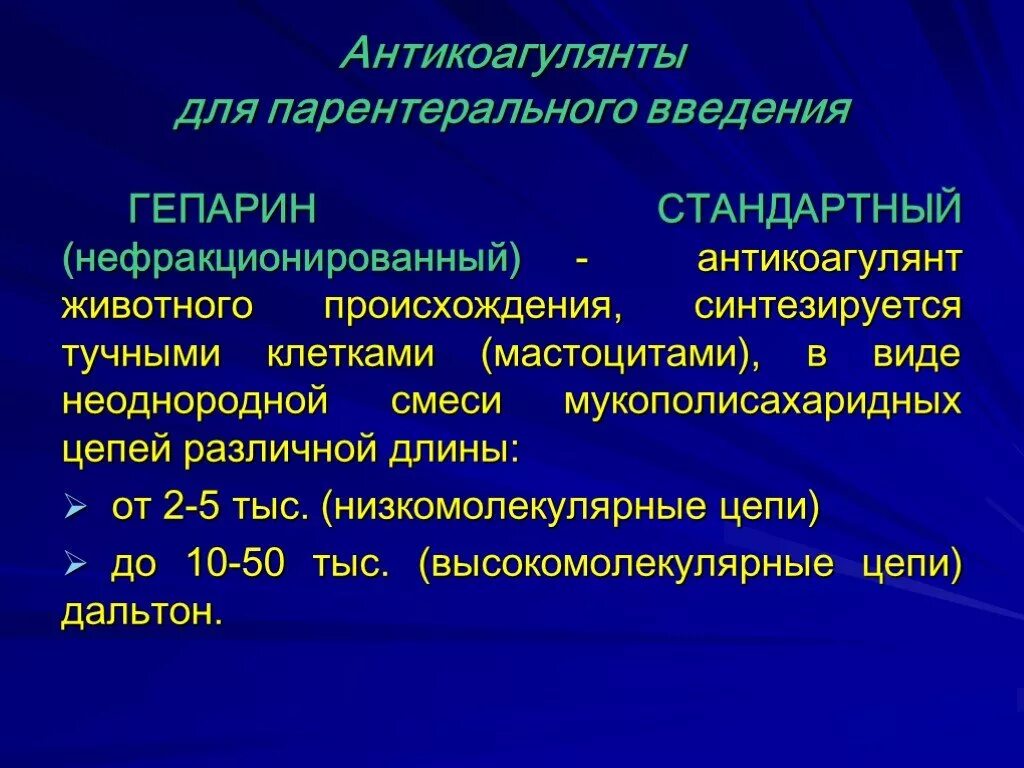 Антикоагулянты
для парентерального введения

ГЕПАРИН СТАНДАРТНЫЙ (нефракционированный) - антикоагулянт животного происхождения, синтезируется тучными клетками (мастоцитами), в виде неоднородной смеси мукополисахаридных цепей различной длины:

➢ от 2-5 тыс. (низкомолекулярные цепи)

➢ до 10-50 тыс. (высокомолекулярные цепи) дальтон.